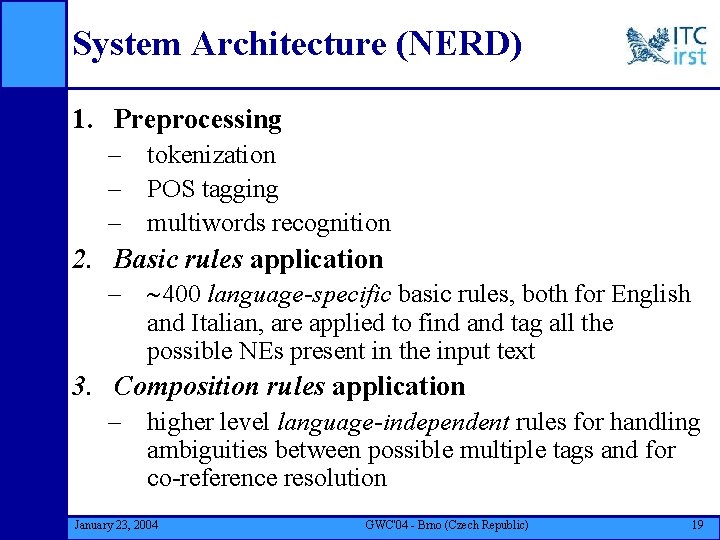 System Architecture (NERD)

ITC irst

1. Preprocessing
– tokenization
– POS tagging
– multiwords recognition

2. Basic rules application
– ~400 language-specific basic rules, both for English and Italian, are applied to find and tag all the possible NEs present in the input text

3. Composition rules application
– higher level language-independent rules for handling ambiguities between possible multiple tags and for co-reference resolution

January 23, 2004 GWC'04 - Brno (Czech Republic) 19